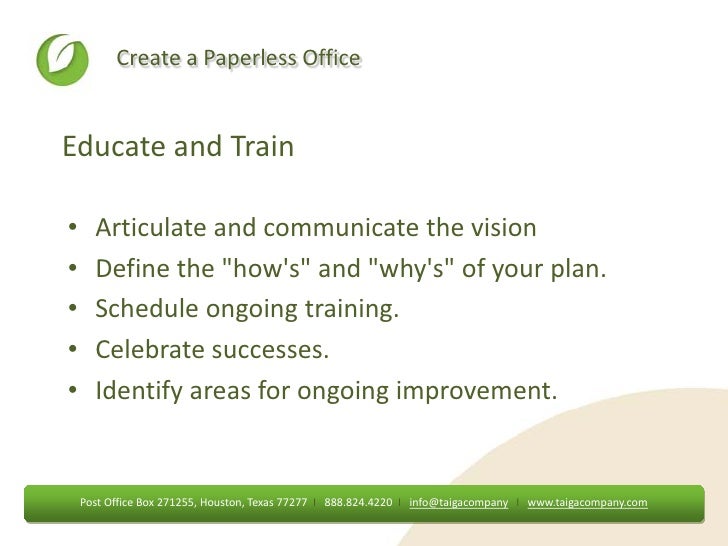 Create a Paperless Office

Educate and Train

• Articulate and communicate the vision
• Define the "how's" and "why's" of your plan.
• Schedule ongoing training.
• Celebrate successes.
• Identify areas for ongoing improvement.

Post Office Box 271255, Houston, Texas 77277 | 888.824.4220 | info@taigacompany | www.taigacompany.com